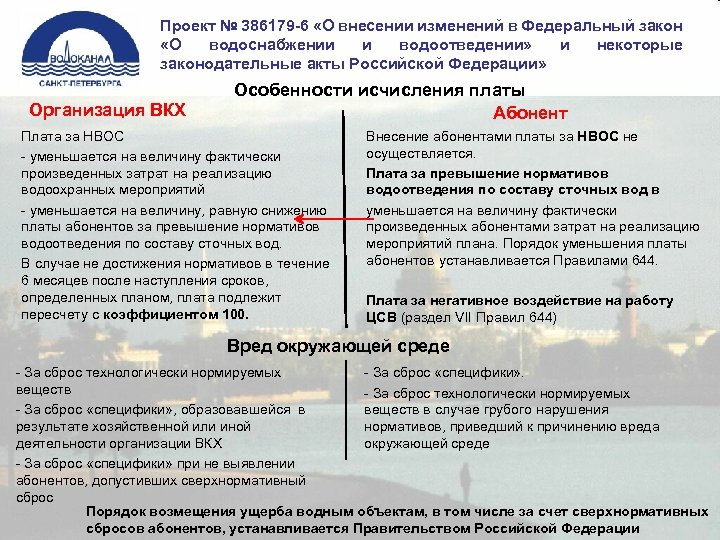 ВОДОКАНАЛ
САНКТ-ПЕТЕРБУРГА

Проект № 386179-6 «О внесении изменений в Федеральный закон «О водоснабжении и водоотведении» и некоторые законодательные акты Российской Федерации»

Особенности исчисления платы

Организация ВКХ

Плата за НВОС

- уменьшается на величину фактически произведенных затрат на реализацию водоохранных мероприятий

- уменьшается на величину, равную снижению платы абонентов за превышение нормативов водоотведения по составу сточных вод.

В случае не достижения нормативов в течение 6 месяцев после наступления сроков, определенных планом, плата подлежит пересчету с коэффициентом 100.

Абонент

Внесение абонентами платы за НВОС не осуществляется.

Плата за превышение нормативов водоотведения по составу сточных вод в

уменьшается на величину фактически произведенных абонентами затрат на реализацию мероприятий плана. Порядок уменьшения платы абонентов устанавливается Правилами 644.

Плата за негативное воздействие на работу ЦСВ (раздел VII Правил 644)

Вред окружающей среде

- За сброс технологически нормируемых веществ

- За сброс «специфики», образовавшейся в результате хозяйственной или иной деятельности организации ВКХ

- За сброс «специфики» при не выявлении абонентов, допустивших сверхнормативный сброс

- За сброс «специфики».

- За сброс технологически нормируемых веществ в случае грубого нарушения нормативов, приведший к причинению вреда окружающей среде

Порядок возмещения ущерба водным объектам, в том числе за счет сверхнормативных сбросов абонентов, устанавливается Правительством Российской Федерации